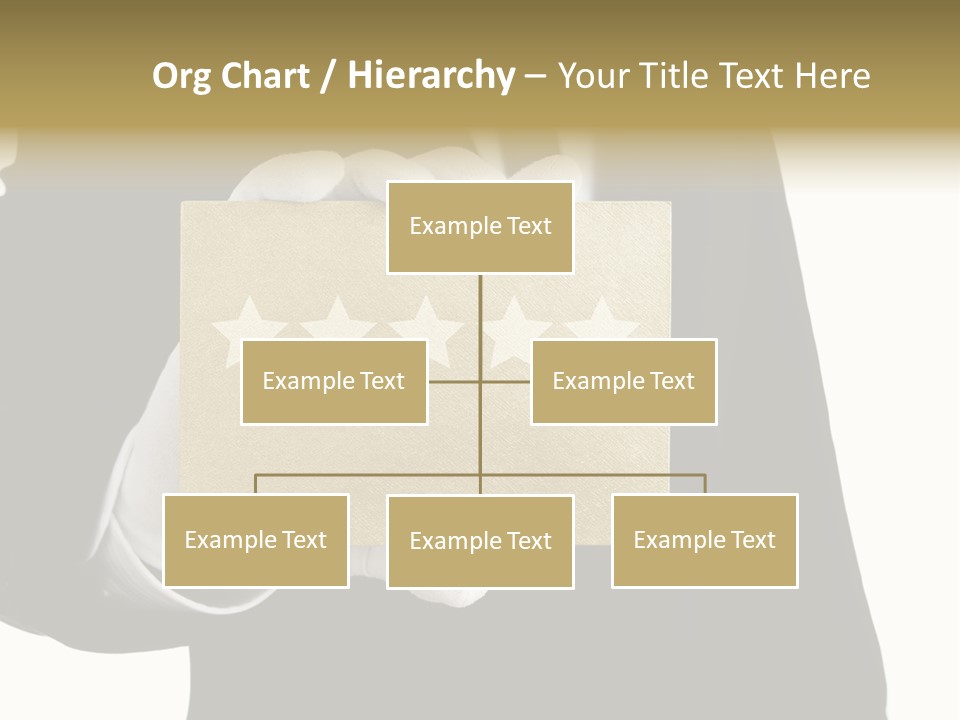 Org Chart / Hierarchy – Your Title Text Here

Example Text

Example Text

Example Text

Example Text

Example Text

Example Text